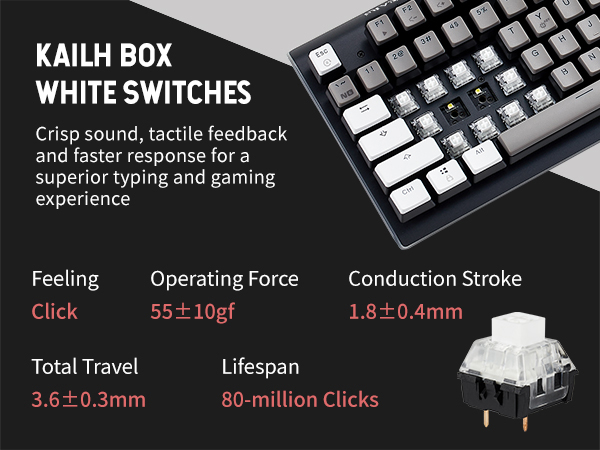 KAILH BOX
WHITE SWITCHES

Crisp sound, tactile feedback and faster response for a superior typing and gaming experience

Esc

F1

F2

1!

2@

3#

4$

5%

T

Y

G

H

B

Ctrl

Alt

Feeling
Click

Operating Force
55±10gf

Conduction Stroke
1.8±0.4mm

Total Travel
3.6±0.3mm

Lifespan
80-million Clicks